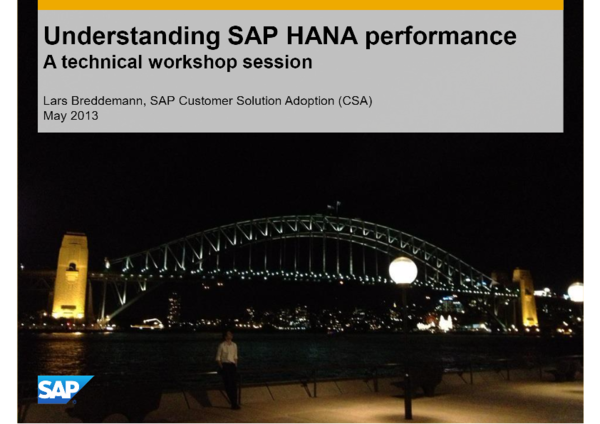 Understanding SAP HANA performance
A technical workshop session

Lars Breddemann, SAP Customer Solution Adoption (CSA)
May 2013

SAP